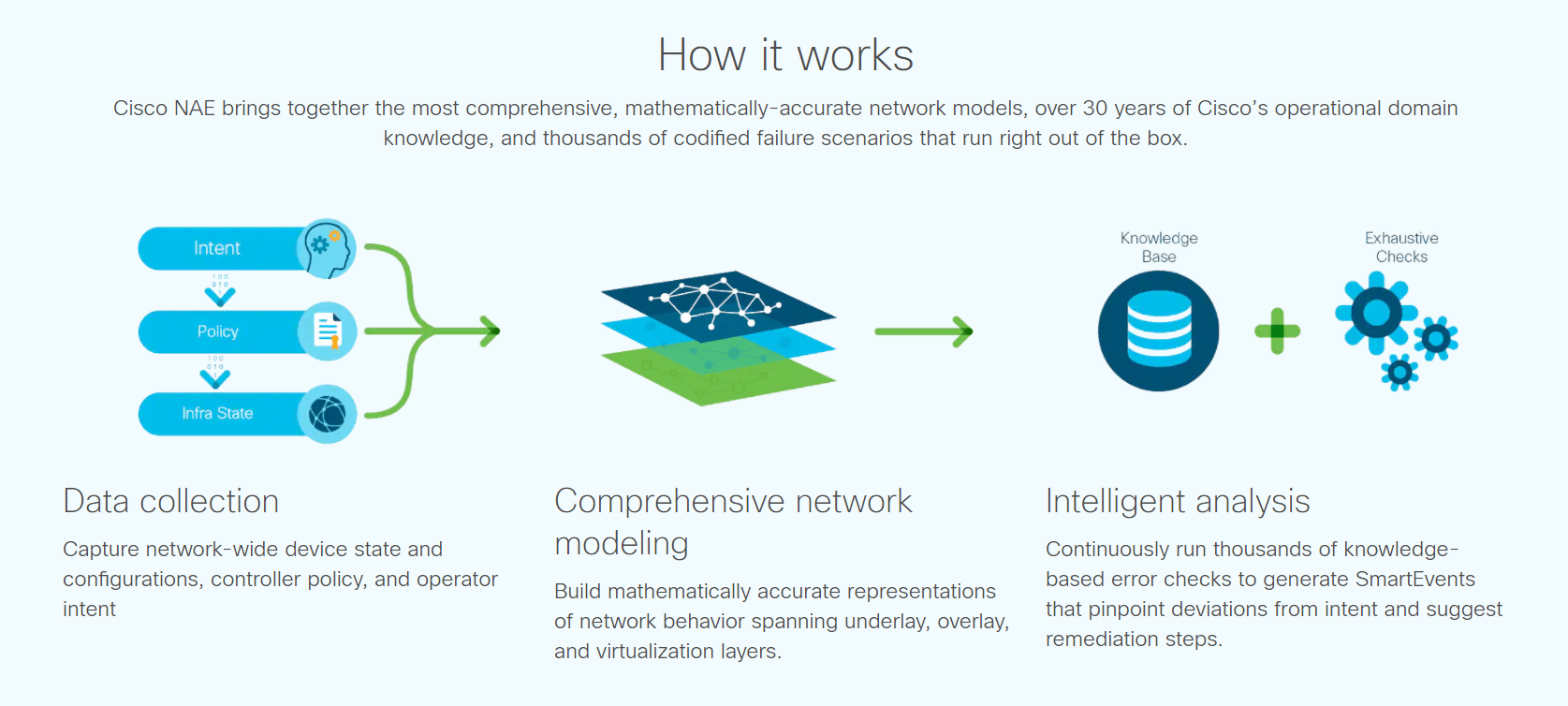 How it works

Cisco NAE brings together the most comprehensive, mathematically-accurate network models, over 30 years of Cisco's operational domain knowledge, and thousands of codified failure scenarios that run right out of the box.

Intent

100
010

Policy

100
010

Infra State

Knowledge Base

Exhaustive Checks

Data collection

Capture network-wide device state and configurations, controller policy, and operator intent

Comprehensive network modeling

Build mathematically accurate representations of network behavior spanning underlay, overlay, and virtualization layers.

Intelligent analysis

Continuously run thousands of knowledge-based error checks to generate SmartEvents that pinpoint deviations from intent and suggest remediation steps.